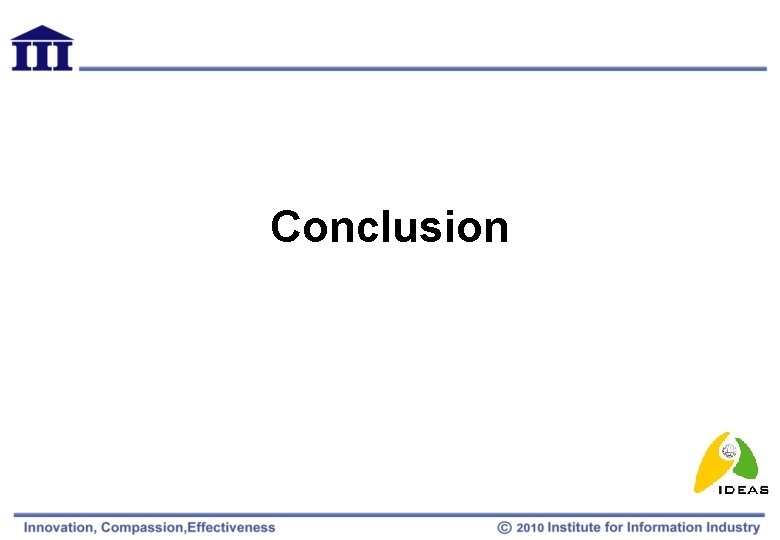 III

Conclusion

IDEAS

Innovation, Compassion,Effectiveness

© 2010 Institute for Information Industry